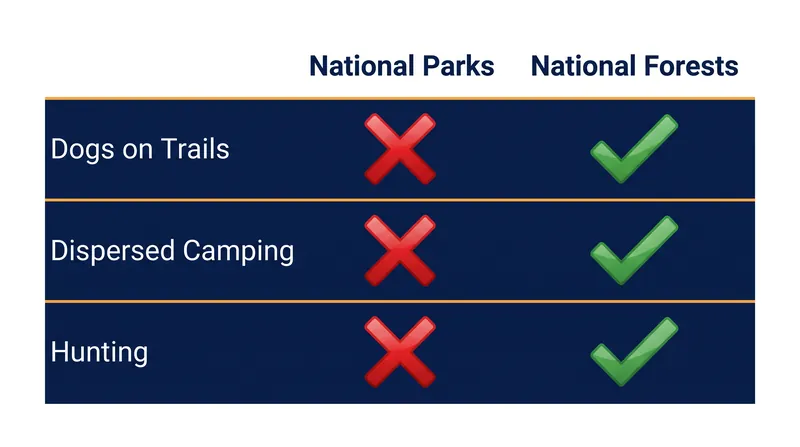 | | National Parks | National Forests |
|---|---|---|
| Dogs on Trails | ✗ | ✓ |
| Dispersed Camping | ✗ | ✓ |
| Hunting | ✗ | ✓ |